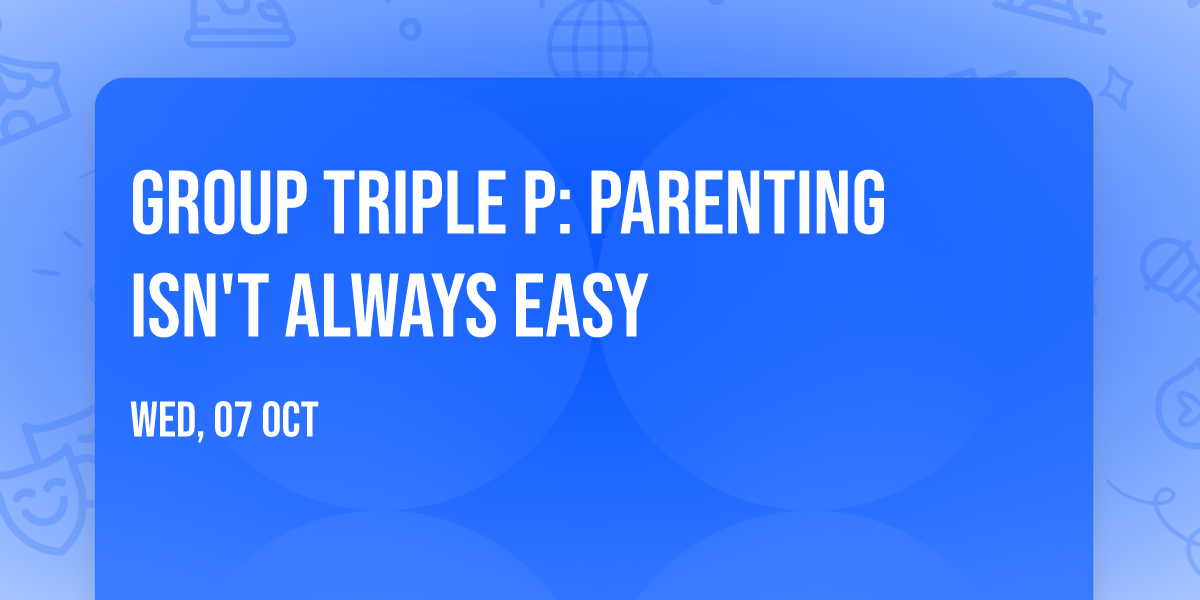 GROUP TRIPLE P: PARENTING ISN'T ALWAYS EASY

WED, 07 OCT